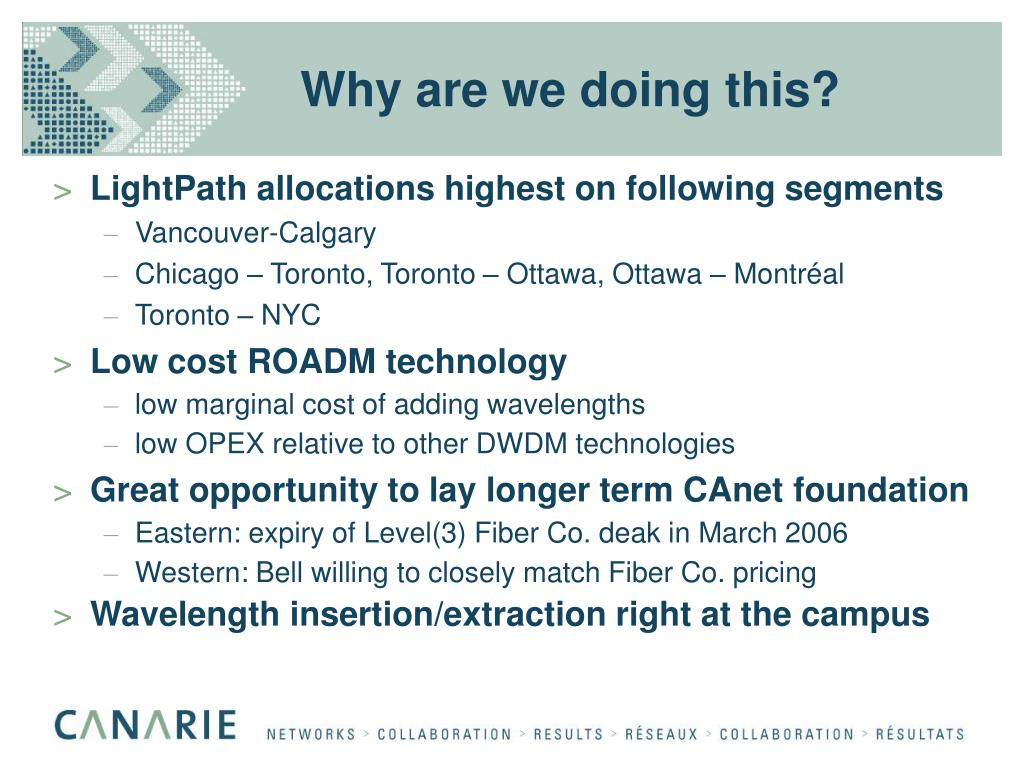 Why are we doing this?

> LightPath allocations highest on following segments
– Vancouver-Calgary
– Chicago – Toronto, Toronto – Ottawa, Ottawa – Montréal
– Toronto – NYC

> Low cost ROADM technology
– low marginal cost of adding wavelengths
– low OPEX relative to other DWDM technologies

> Great opportunity to lay longer term CAnet foundation
– Eastern: expiry of Level(3) Fiber Co. deak in March 2006
– Western: Bell willing to closely match Fiber Co. pricing

> Wavelength insertion/extraction right at the campus

CANARIE NETWORKS > COLLABORATION > RESULTS > RÉSEAUX > COLLABORATION > RÉSULTATS